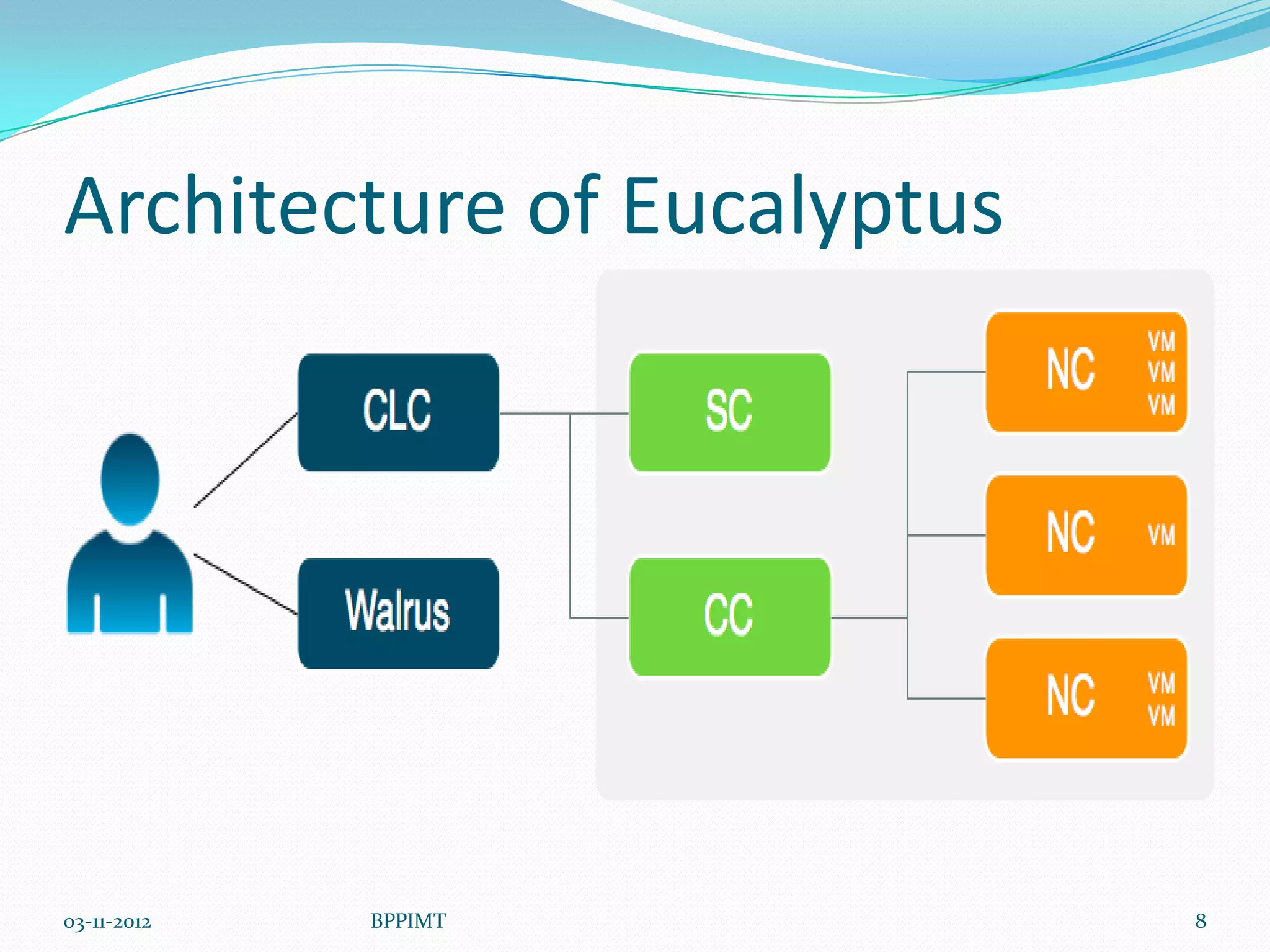 Architecture of Eucalyptus

CLC

Walrus

SC

CC

NC
VM
VM
VM

NC
VM

NC
VM
VM

03-11-2012
BPPIMT
8